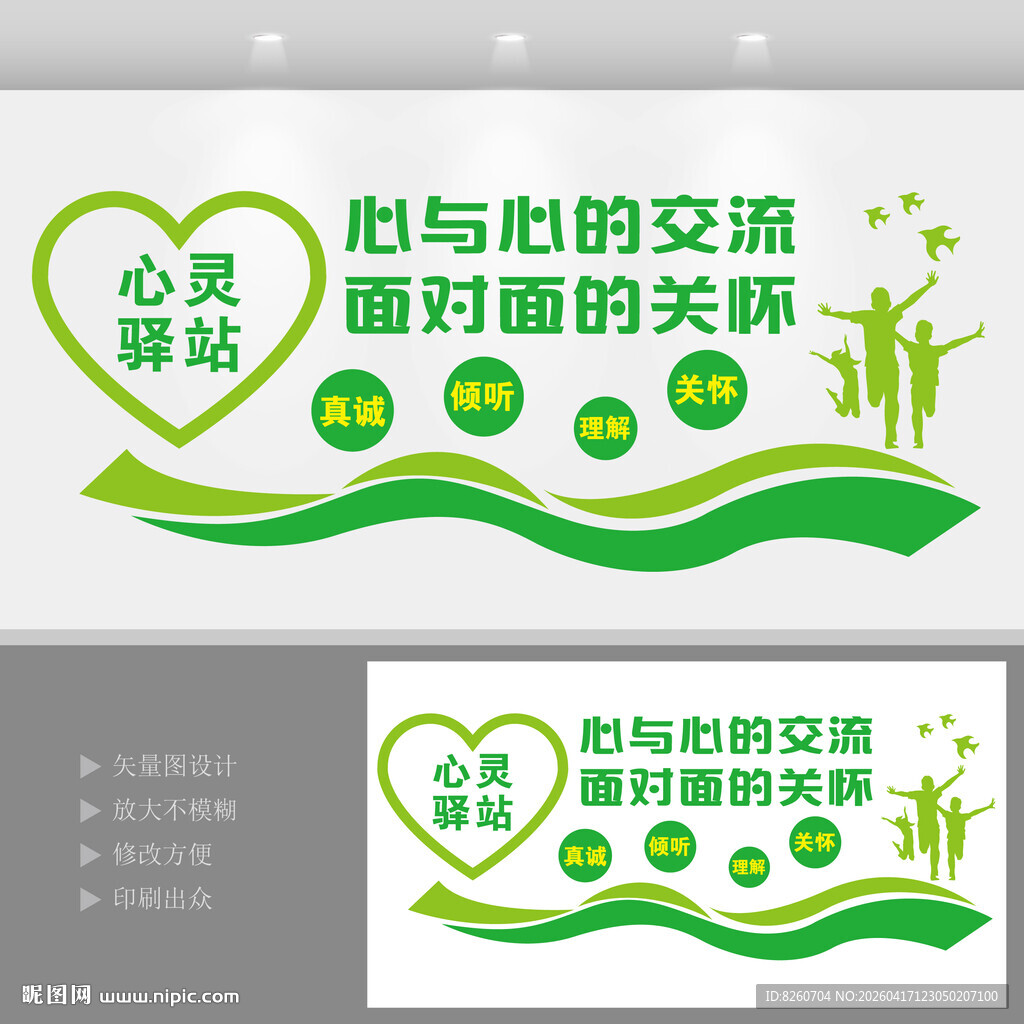 心灵
驿站

心与心的交流
面对面的关怀

真诚
倾听
理解
关怀

矢量图设计
放大不模糊
修改方便
印刷出众

心灵
驿站

心与心的交流
面对面的关怀

真诚
倾听
理解
关怀

昵图网 www.nipic.com

ID:8260704 NO:20260417123050207100